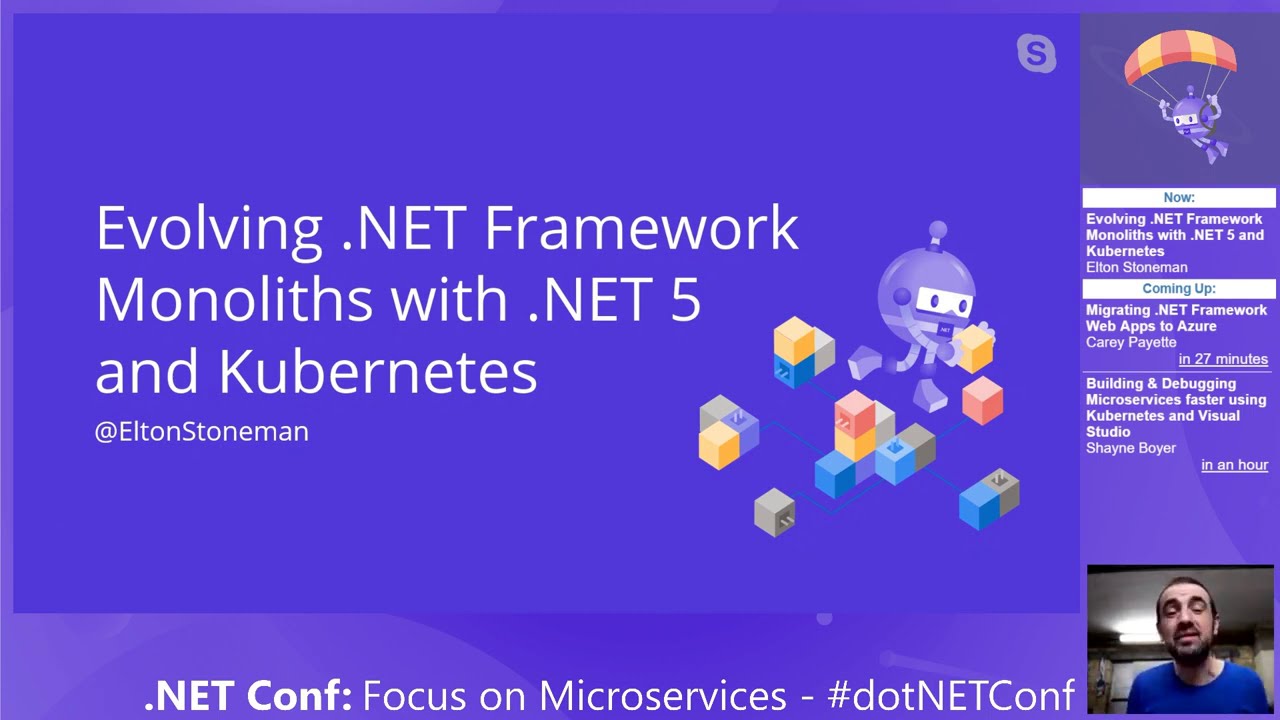 Evolving .NET Framework Monoliths with .NET 5 and Kubernetes

@EltonStoneman

.NET

Now:

Evolving .NET Framework Monoliths with .NET 5 and Kubernetes
Elton Stoneman

Coming Up:

Migrating .NET Framework Web Apps to Azure
Carey Payette
in 27 minutes

Building & Debugging Microservices faster using Kubernetes and Visual Studio
Shayne Boyer
in an hour

.NET Conf: Focus on Microservices - #dotNETConf